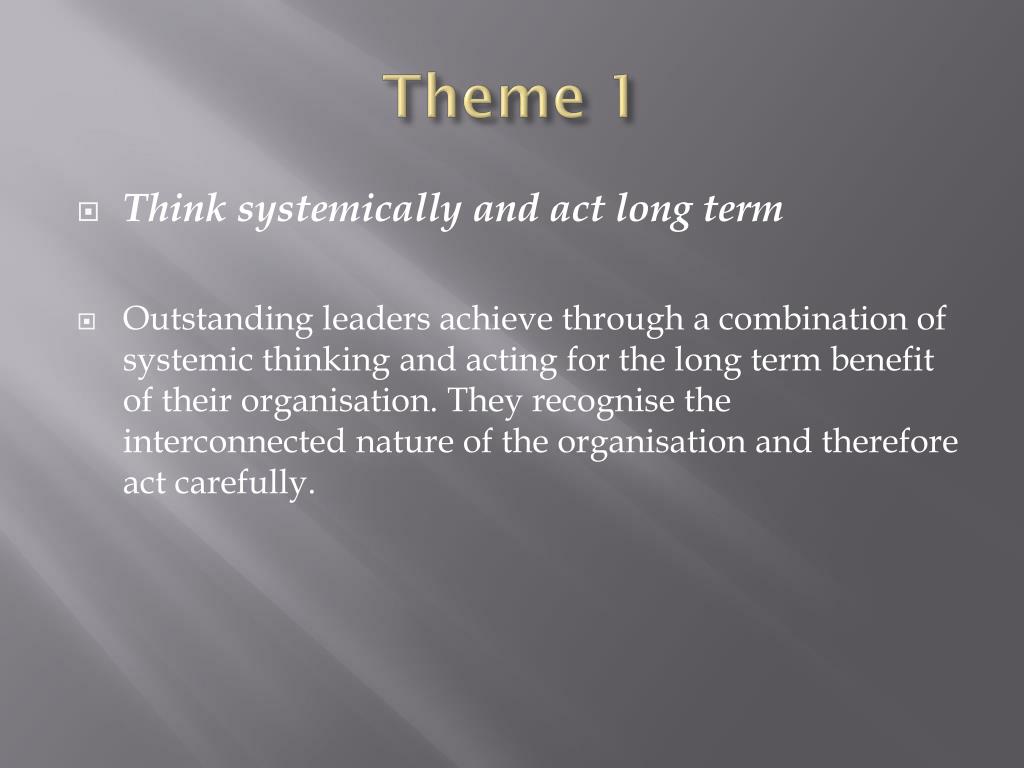 Theme 1

Think systemically and act long term

Outstanding leaders achieve through a combination of systemic thinking and acting for the long term benefit of their organisation. They recognise the interconnected nature of the organisation and therefore act carefully.